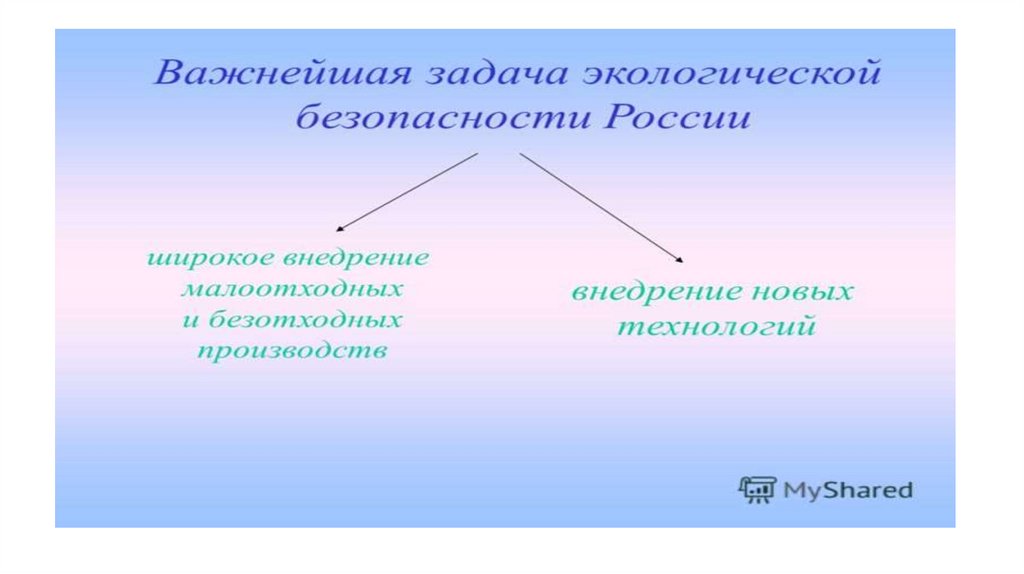 Важнейшая задача экологической безопасности России

широкое внедрение малоотходных и безотходных производств

внедрение новых технологий

MyShared